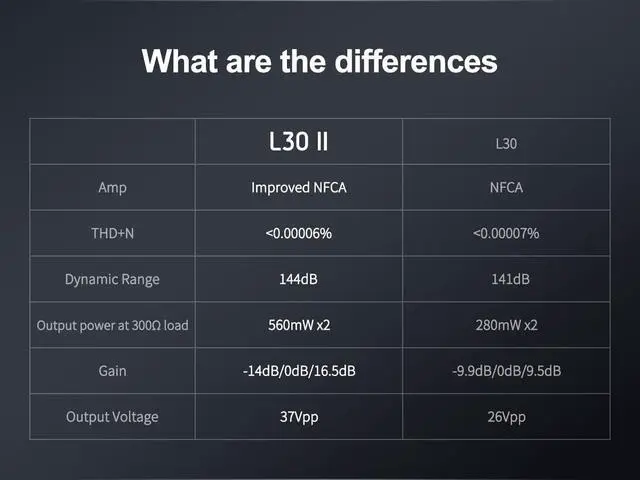 What are the differences

| | L30 II | L30 |
|---|---|---|
| Amp | Improved NFCA | NFCA |
| THD+N | <0.00006% | <0.00007% |
| Dynamic Range | 144dB | 141dB |
| Output power at 300Ω load | 560mW x2 | 280mW x2 |
| Gain | -14dB/0dB/16.5dB | -9.9dB/0dB/9.5dB |
| Output Voltage | 37Vpp | 26Vpp |